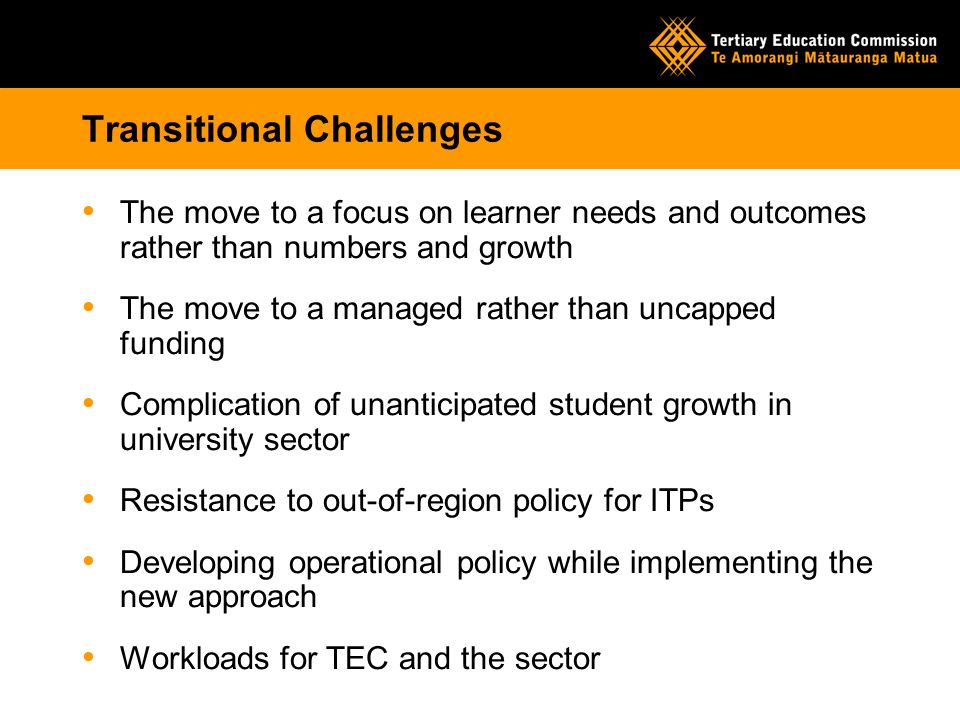 Tertiary Education Commission
Te Amorangi Mātauranga Matua

Transitional Challenges

• The move to a focus on learner needs and outcomes rather than numbers and growth

• The move to a managed rather than uncapped funding

• Complication of unanticipated student growth in university sector

• Resistance to out-of-region policy for ITPs

• Developing operational policy while implementing the new approach

• Workloads for TEC and the sector